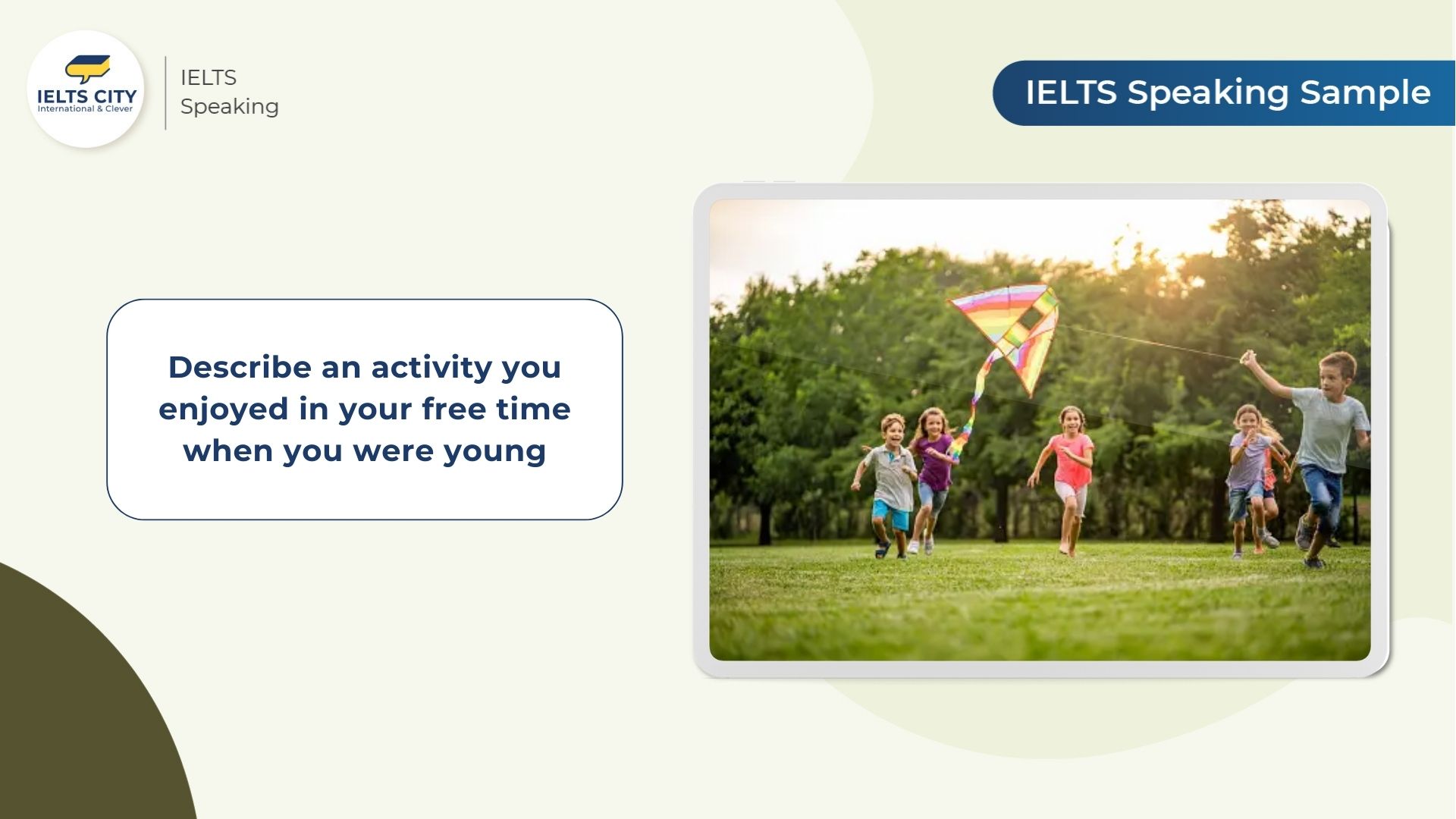 IELTS CITY
International & Clever

IELTS
Speaking

IELTS Speaking Sample

Describe an activity you enjoyed in your free time when you were young